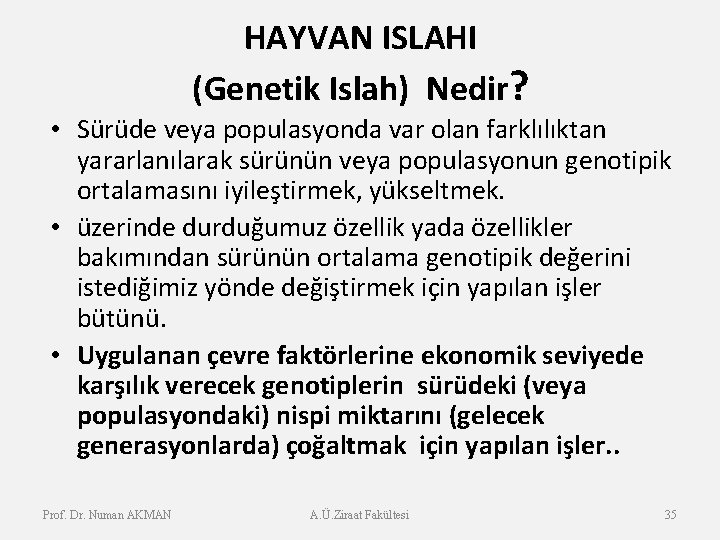 HAYVAN ISLAHI
(Genetik Islah) Nedir?

• Sürüde veya populasyonda var olan farklılıktan yararlanılarak sürünün veya populasyonun genotipik ortalamasını iyileştirmek, yükseltmek.

• üzerinde durduğumuz özellik yada özellikler bakımından sürünün ortalama genotipik değerini istediğimiz yönde değiştirmek için yapılan işler bütünü.

• Uygulanan çevre faktörlerine ekonomik seviyede karşılık verecek genotiplerin sürüdeki (veya populasyondaki) nispi miktarını (gelecek generasyonlarda) çoğaltmak için yapılan işler..

Prof. Dr. Numan AKMAN A.Ü.Ziraat Fakültesi 35